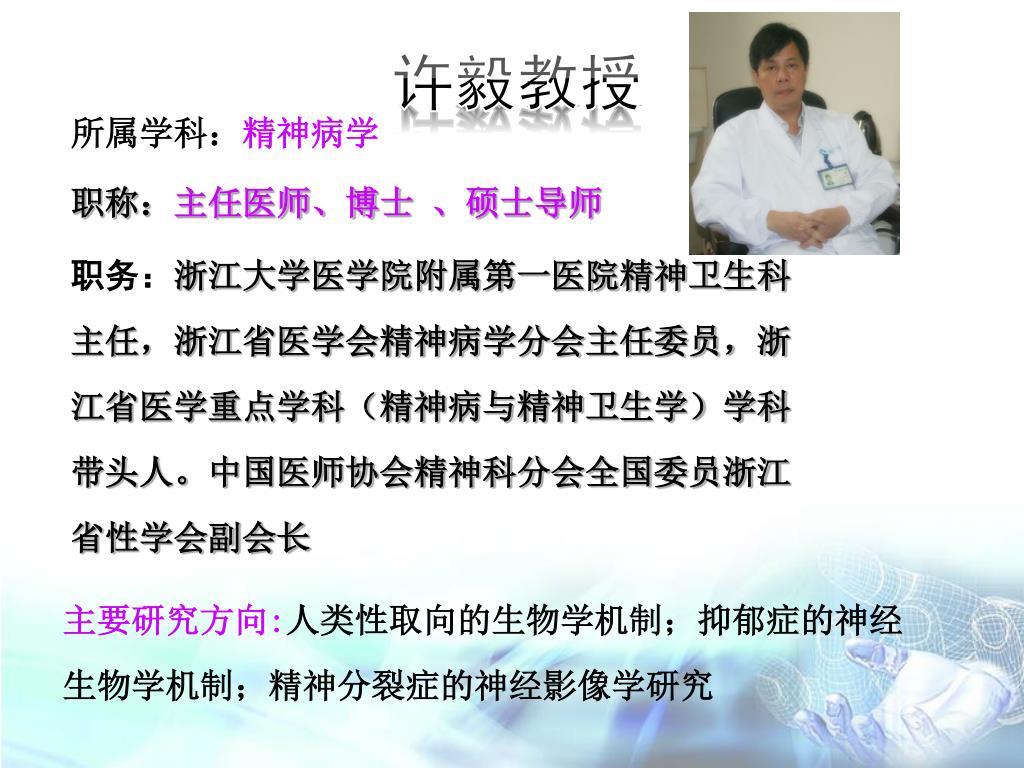 许毅教授

所属学科：精神病学

职称：主任医师、博士 、硕士导师

职务：浙江大学医学院附属第一医院精神卫生科主任，浙江省医学会精神病学分会主任委员，浙江省医学重点学科（精神病与精神卫生学）学科带头人。中国医师协会精神科分会全国委员浙江省性学会副会长

主要研究方向:人类性取向的生物学机制；抑郁症的神经生物学机制；精神分裂症的神经影像学研究